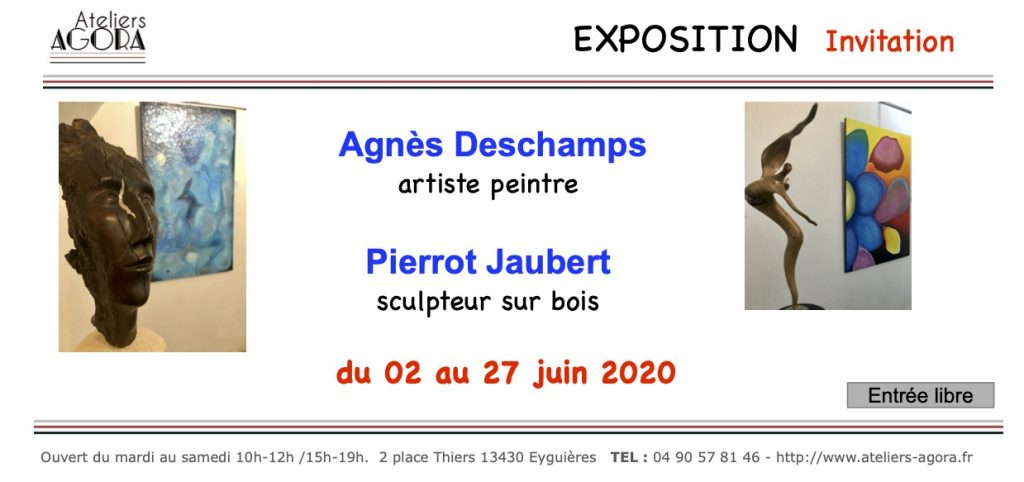 Ateliers
AGORA

EXPOSITION Invitation

Agnès Deschamps
artiste peintre

Pierrot Jaubert
sculpteur sur bois

du 02 au 27 juin 2020

Entrée libre

Ouvert du mardi au samedi 10h-12h /15h-19h. 2 place Thiers 13430 Eyguières TEL : 04 90 57 81 46 - http://www.ateliers-agora.fr